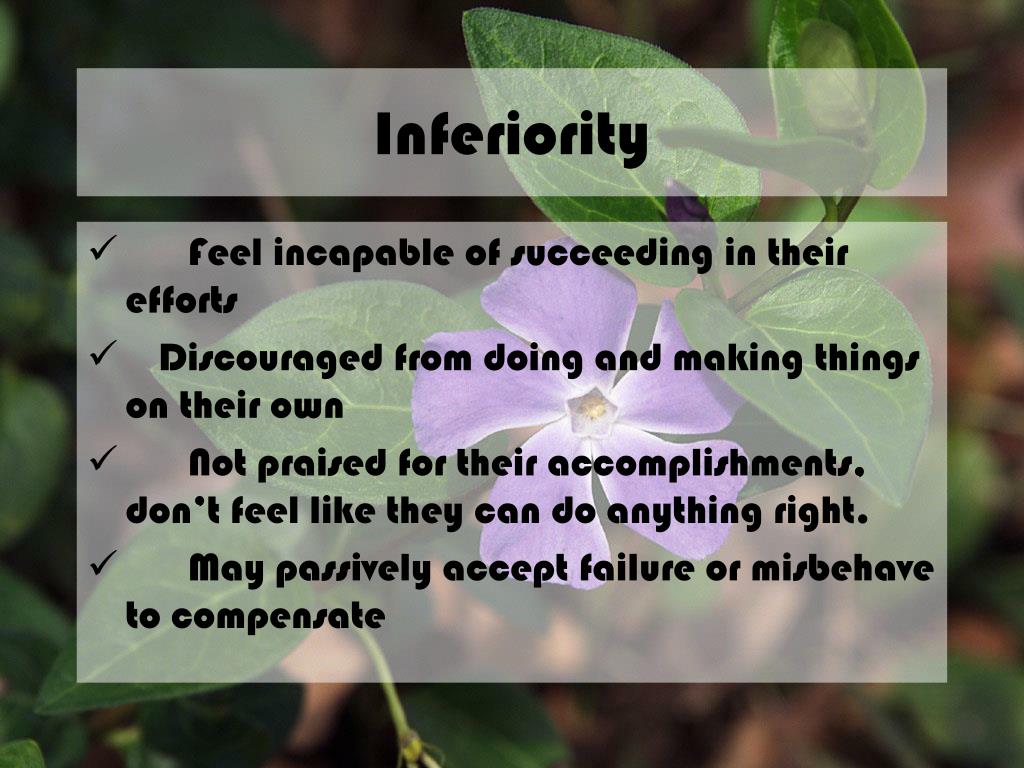 Inferiority

✓ Feel incapable of succeeding in their efforts

✓ Discouraged from doing and making things on their own

✓ Not praised for their accomplishments, don't feel like they can do anything right.

✓ May passively accept failure or misbehave to compensate